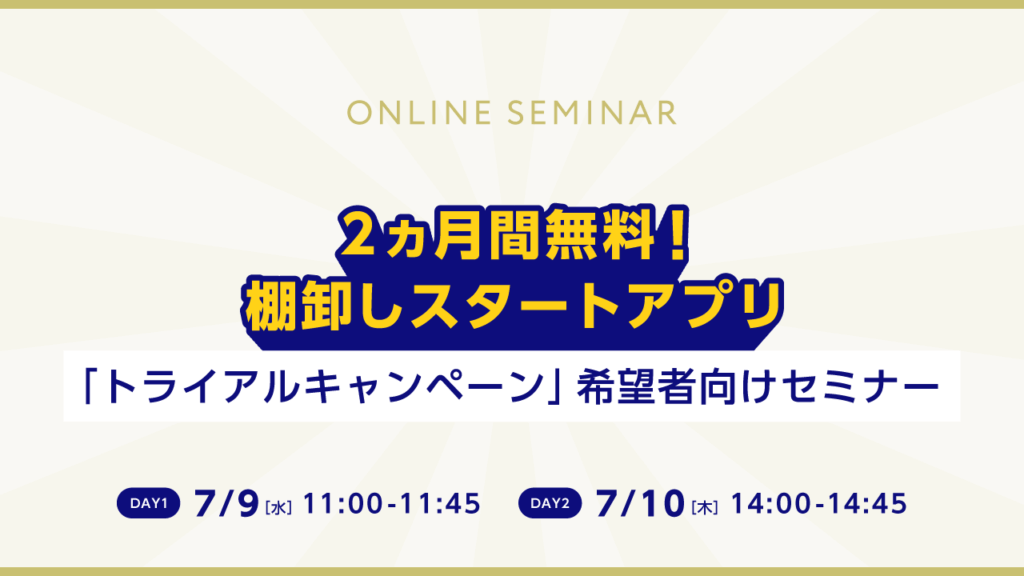 ONLINE SEMINAR

2ヵ月間無料！
棚卸しスタートアプリ

「トライアルキャンペーン」希望者向けセミナー

DAY1 7/9 [水] 11:00-11:45 DAY2 7/10 [木] 14:00-14:45